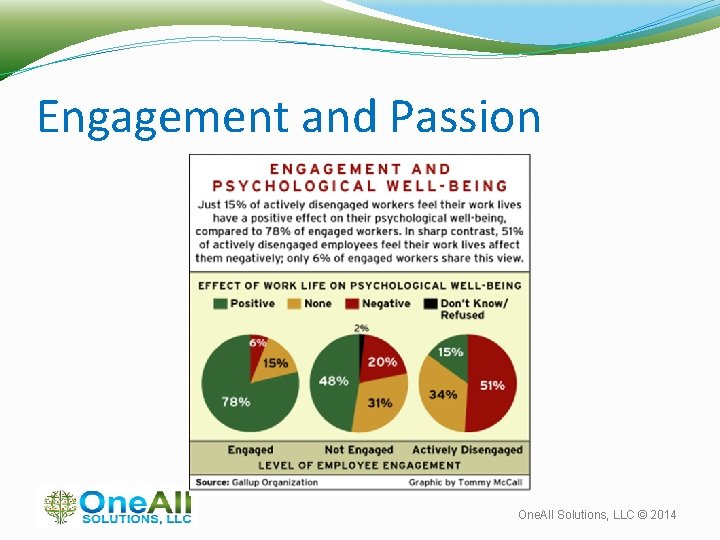 Engagement and Passion

ENGAGEMENT AND PSYCHOLOGICAL WELL-BEING

Just 15% of actively disengaged workers feel their work lives have a positive effect on their psychological well-being, compared to 78% of engaged workers. In sharp contrast, 51% of actively disengaged employees feel their work lives affect them negatively; only 6% of engaged workers share this view.

EFFECT OF WORK LIFE ON PSYCHOLOGICAL WELL-BEING

Positive None Negative Don't Know/ Refused

6%
15%
78%

2%
20%
48%
31%

15%
34%
51%

Engaged Not Engaged Actively Disengaged

LEVEL OF EMPLOYEE ENGAGEMENT

Source: Gallup Organization Graphic by Tommy McCall

OneAll SOLUTIONS, LLC

OneAll Solutions, LLC © 2014